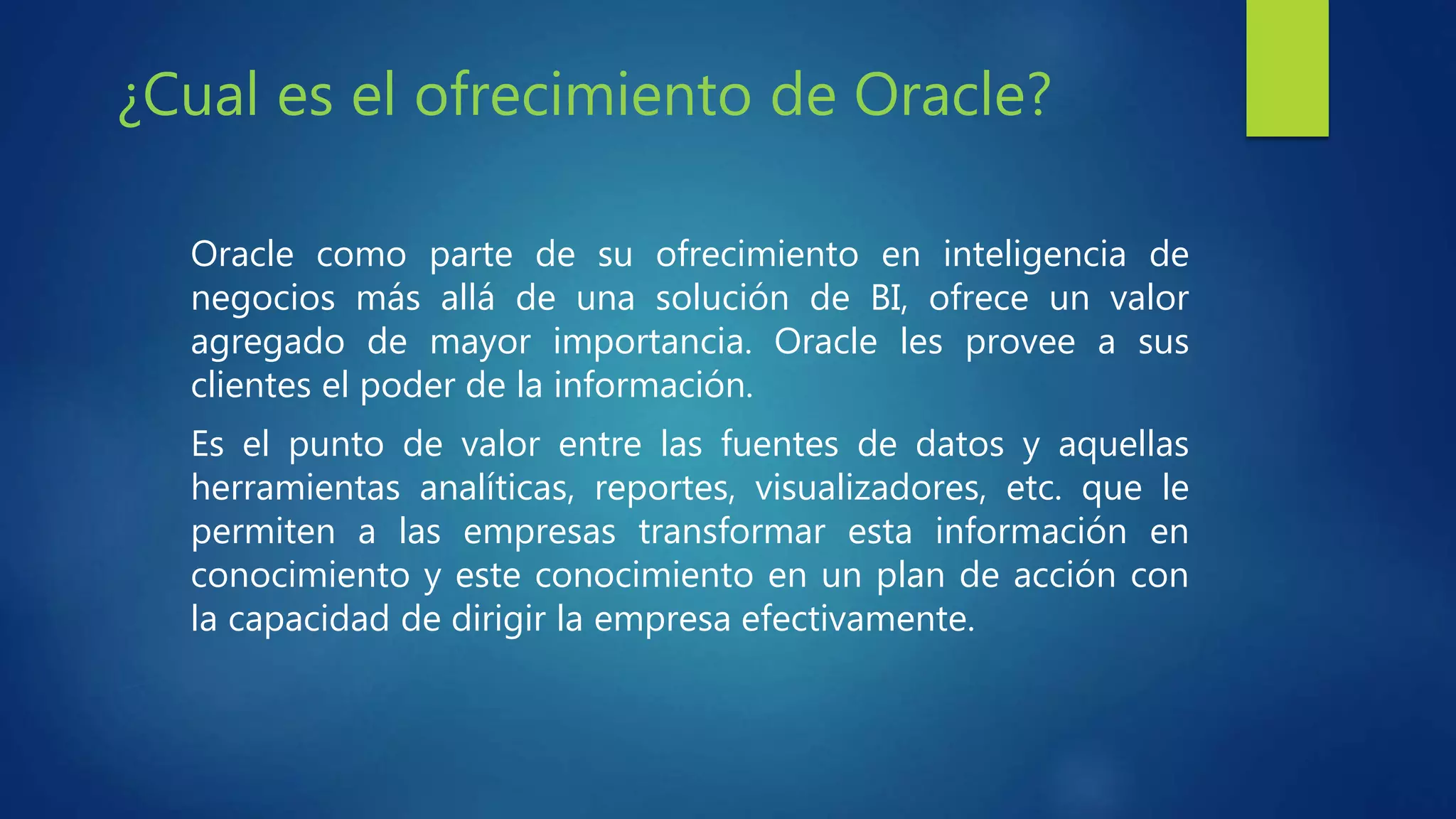 ¿Cual es el ofrecimiento de Oracle?

Oracle como parte de su ofrecimiento en inteligencia de negocios más allá de una solución de BI, ofrece un valor agregado de mayor importancia. Oracle les provee a sus clientes el poder de la información.

Es el punto de valor entre las fuentes de datos y aquellas herramientas analíticas, reportes, visualizadores, etc. que le permiten a las empresas transformar esta información en conocimiento y este conocimiento en un plan de acción con la capacidad de dirigir la empresa efectivamente.